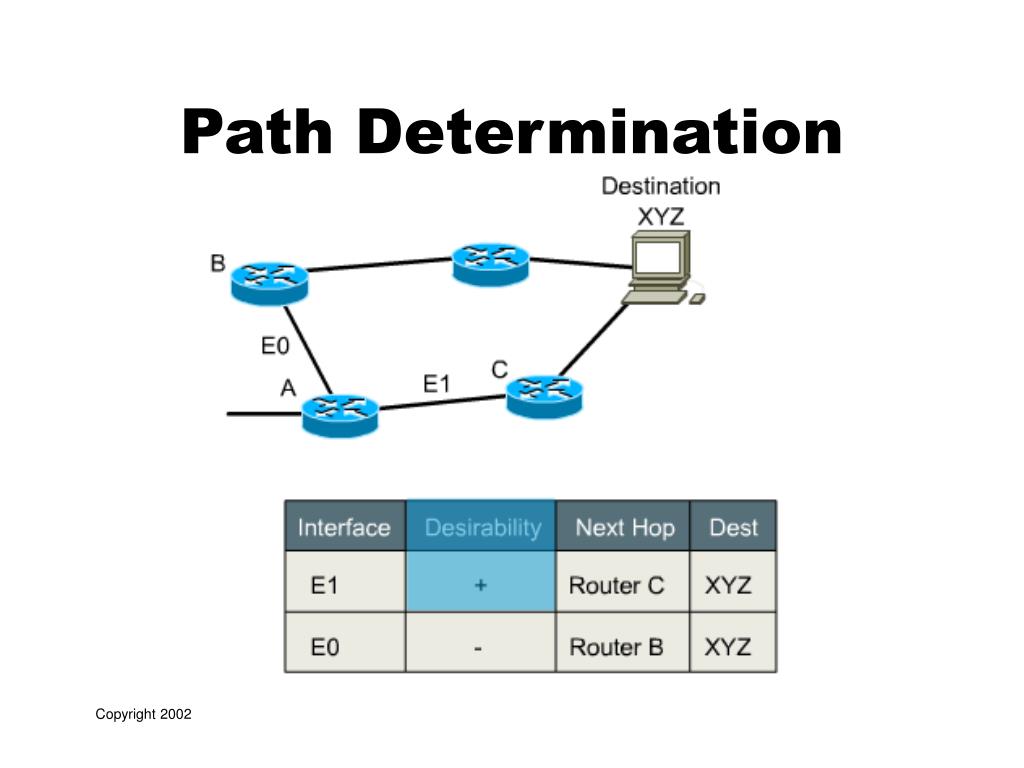 Path Determination

Destination XYZ

B

E0

A

E1

C

| Interface | Desirability | Next Hop | Dest |
|---|---|---|---|
| E1 | + | Router C | XYZ |
| E0 | - | Router B | XYZ |

Copyright 2002